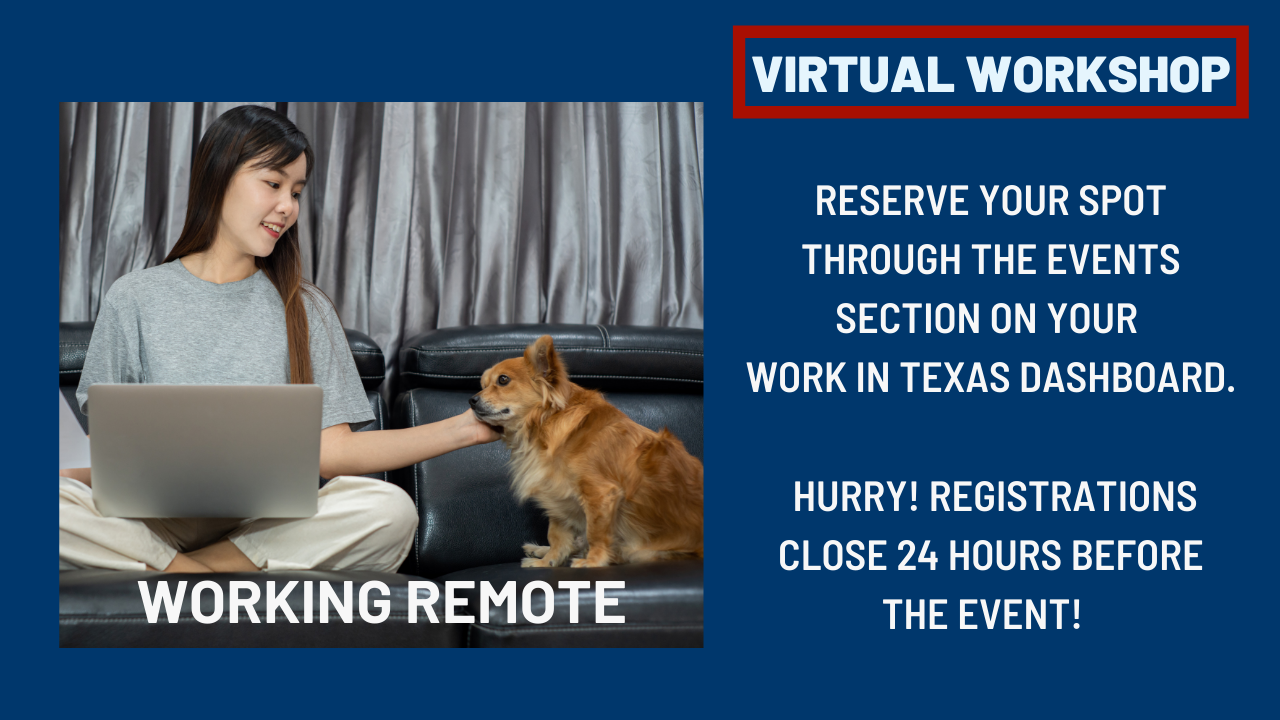 WORKING REMOTE

VIRTUAL WORKSHOP

RESERVE YOUR SPOT THROUGH THE EVENTS SECTION ON YOUR WORK IN TEXAS DASHBOARD.

HURRY! REGISTRATIONS CLOSE 24 HOURS BEFORE THE EVENT!